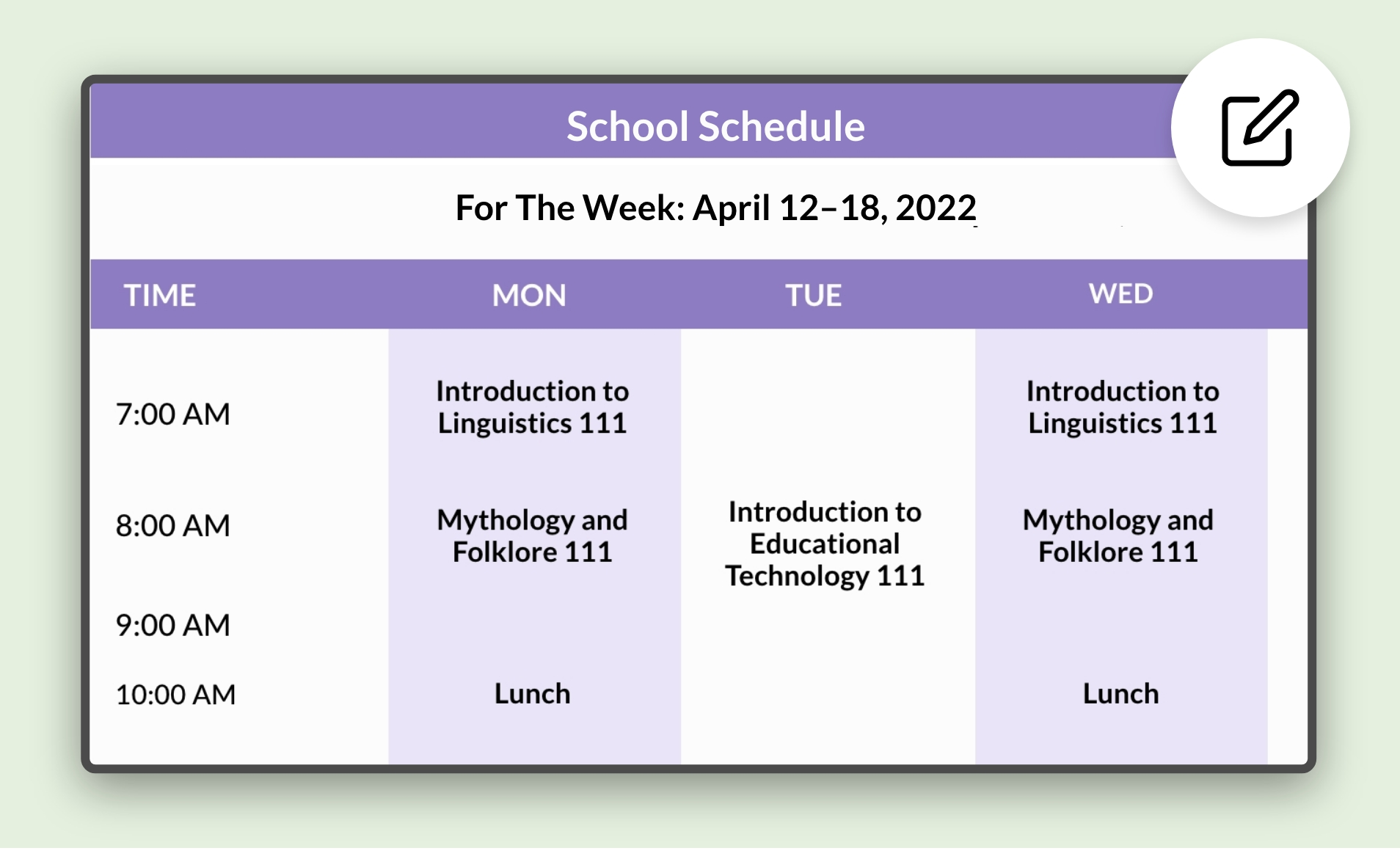 School Schedule

For The Week: April 12–18, 2022

| TIME | MON | TUE | WED |
|---|---|---|---|
| 7:00 AM | Introduction to Linguistics 111 | | Introduction to Linguistics 111 |
| 8:00 AM | Mythology and Folklore 111 | Introduction to Educational Technology 111 | Mythology and Folklore 111 |
| 9:00 AM | | | |
| 10:00 AM | Lunch | | Lunch |